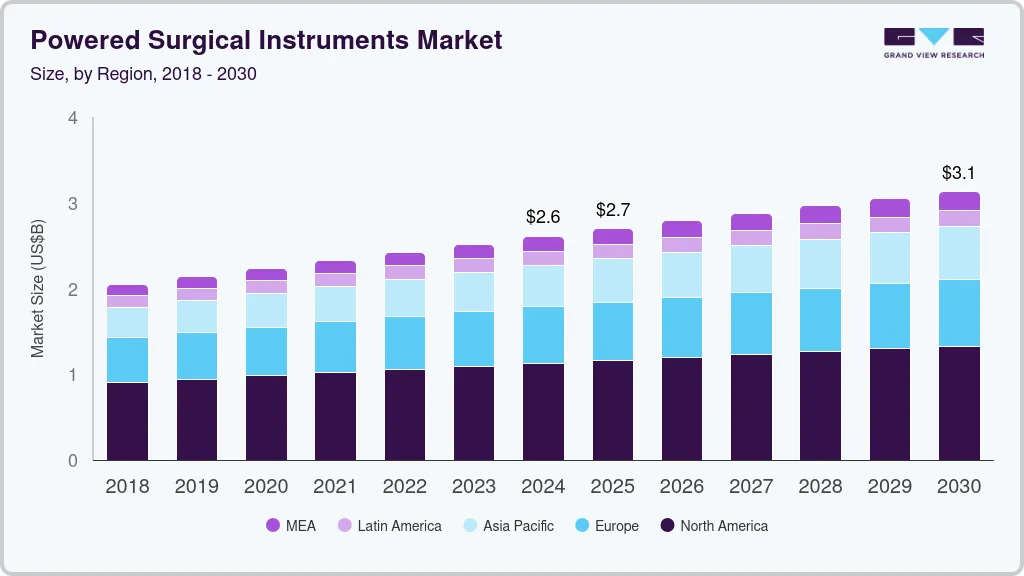 Powered Surgical Instruments Market
Size, by Region, 2018 - 2030

GRAND VIEW RESEARCH

Market Size (US$B)

4
3
2
1
0

$2.6
$2.7
$3.1

2018 2019 2020 2021 2022 2023 2024 2025 2026 2027 2028 2029 2030

MEA Latin America Asia Pacific Europe North America